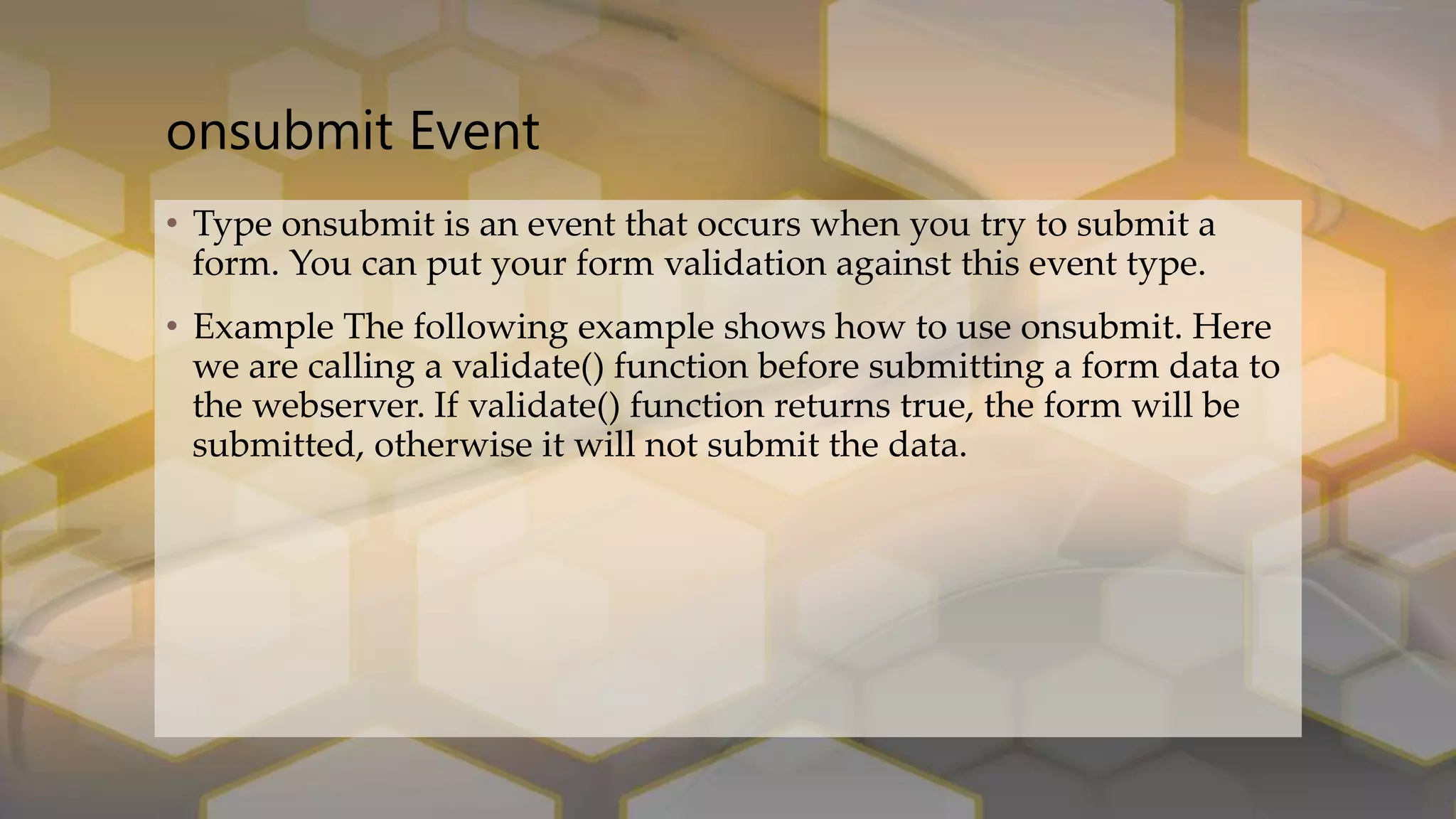 onsubmit Event

• Type onsubmit is an event that occurs when you try to submit a form. You can put your form validation against this event type.

• Example The following example shows how to use onsubmit. Here we are calling a validate() function before submitting a form data to the webserver. If validate() function returns true, the form will be submitted, otherwise it will not submit the data.